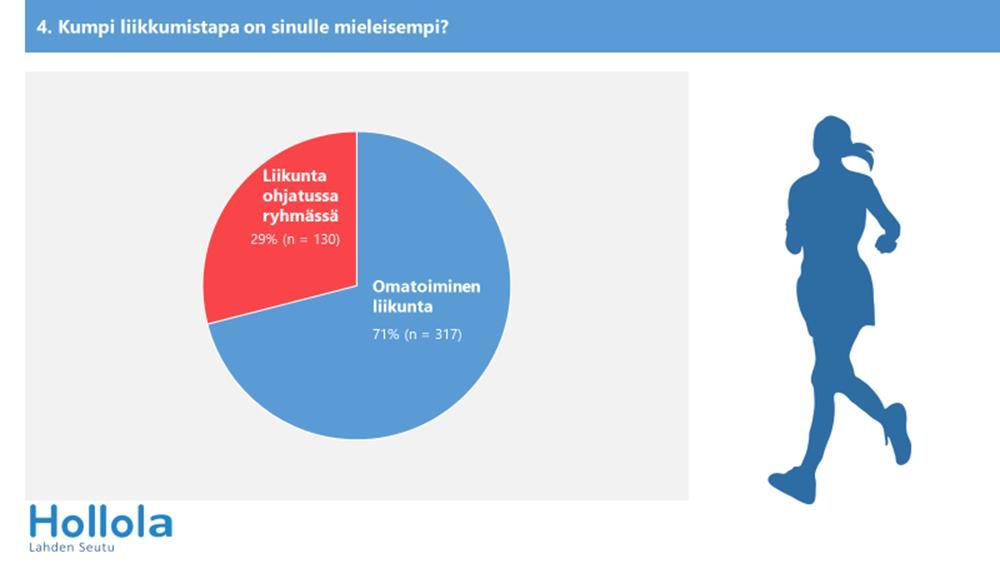 4. Kumpi liikkumistapa on sinulle mieleisempi?

Liikunta ohjatussa ryhmässä
29% (n = 130)

Omatoiminen liikunta
71% (n = 317)

Hollola
Lahden Seutu